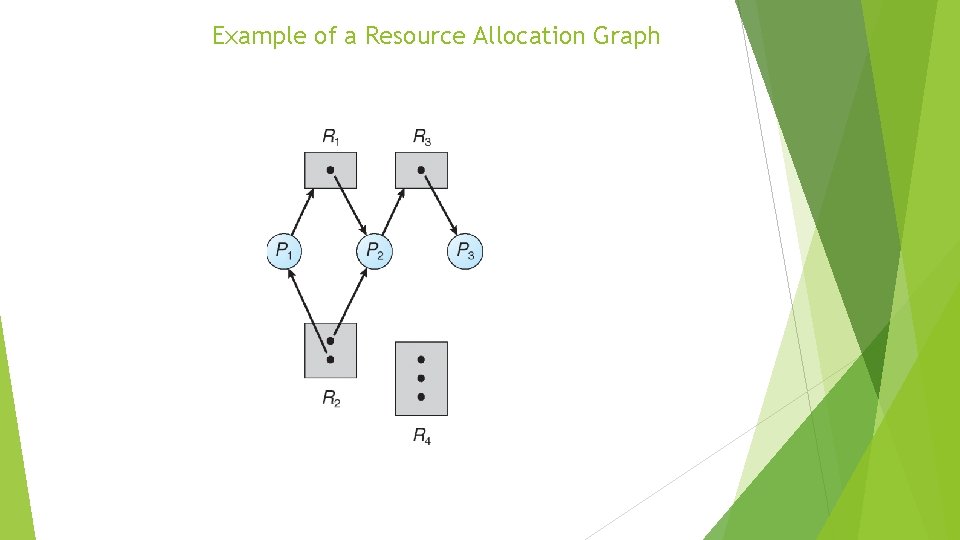 Example of a Resource Allocation Graph

$R_1$

$R_3$

$P_1$

$P_2$

$P_3$

$R_2$

$R_4$